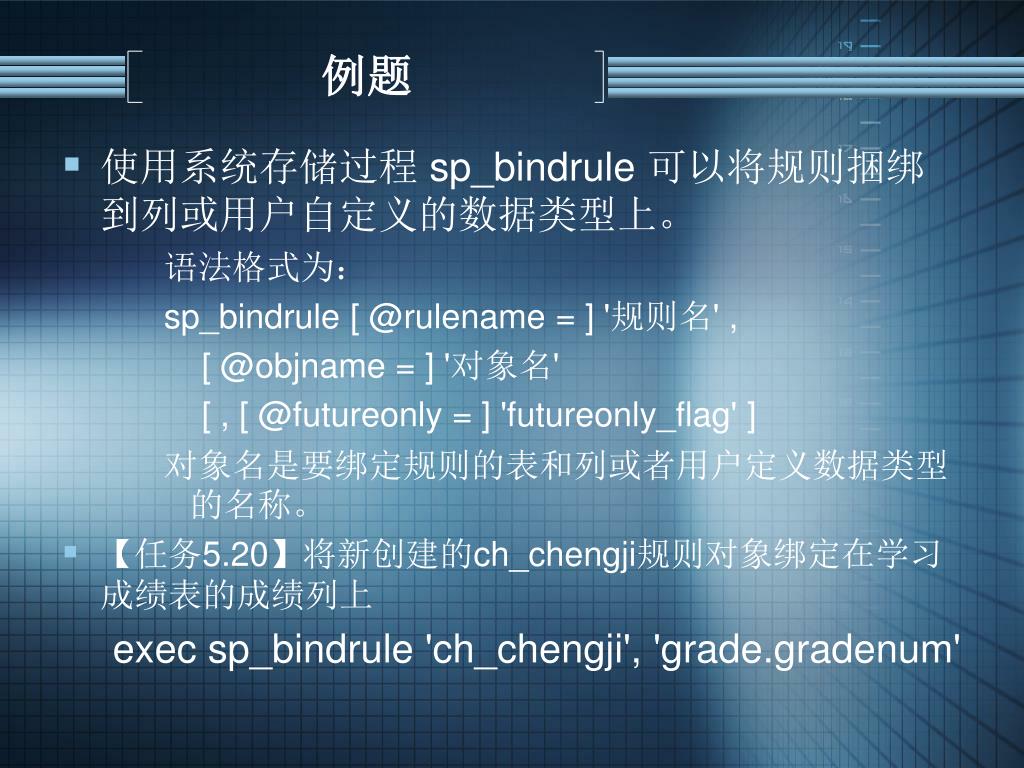 例题

使用系统存储过程 sp_bindrule 可以将规则捆绑到列或用户自定义的数据类型上。

语法格式为：

sp_bindrule [ @rulename = ] '规则名' ,

[ @objname = ] '对象名'

[ , [ @futureonly = ] 'futureonly_flag' ]

对象名是要绑定规则的表和列或者用户定义数据类型的名称。

【任务5.20】将新创建的ch_chengji规则对象绑定在学习成绩表的成绩列上

exec sp_bindrule 'ch_chengji', 'grade.gradenum'